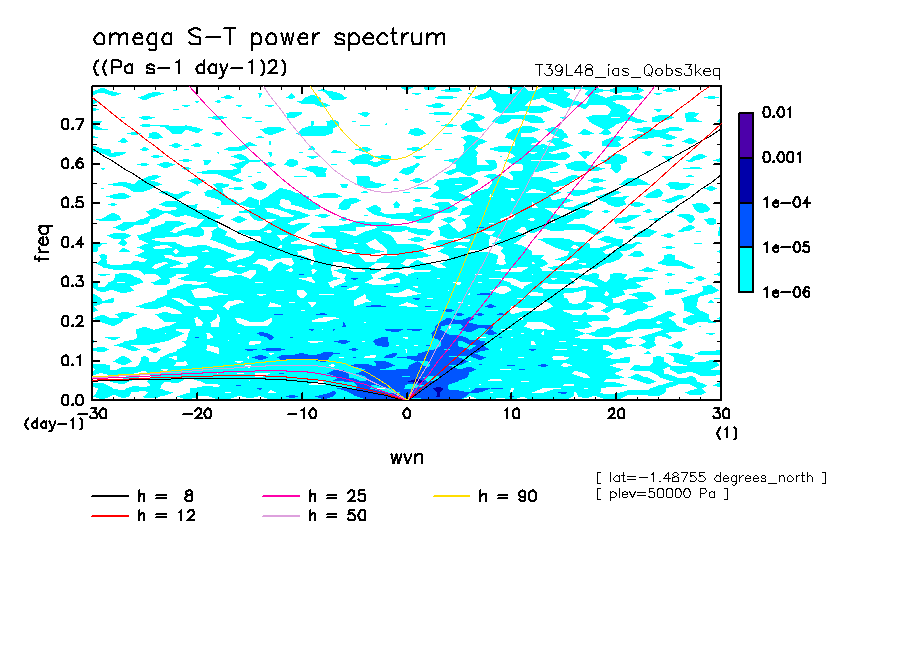 omega S-T power spectrum
((Pa s-1 day-1)2)
T39L48_ias_Qobs3keq

0.01
0.001
1e-04
1e-05
1e-06

freq
0.7
0.6
0.5
0.4
0.3
0.2
0.1
0.0
(day-1)
-30
-20
-10
0
10
20
30
(1)
wvn

[ lat=-1.48755 degrees_north ]
[ plev=50000 Pa ]

h = 8
h = 12
h = 25
h = 50
h = 90